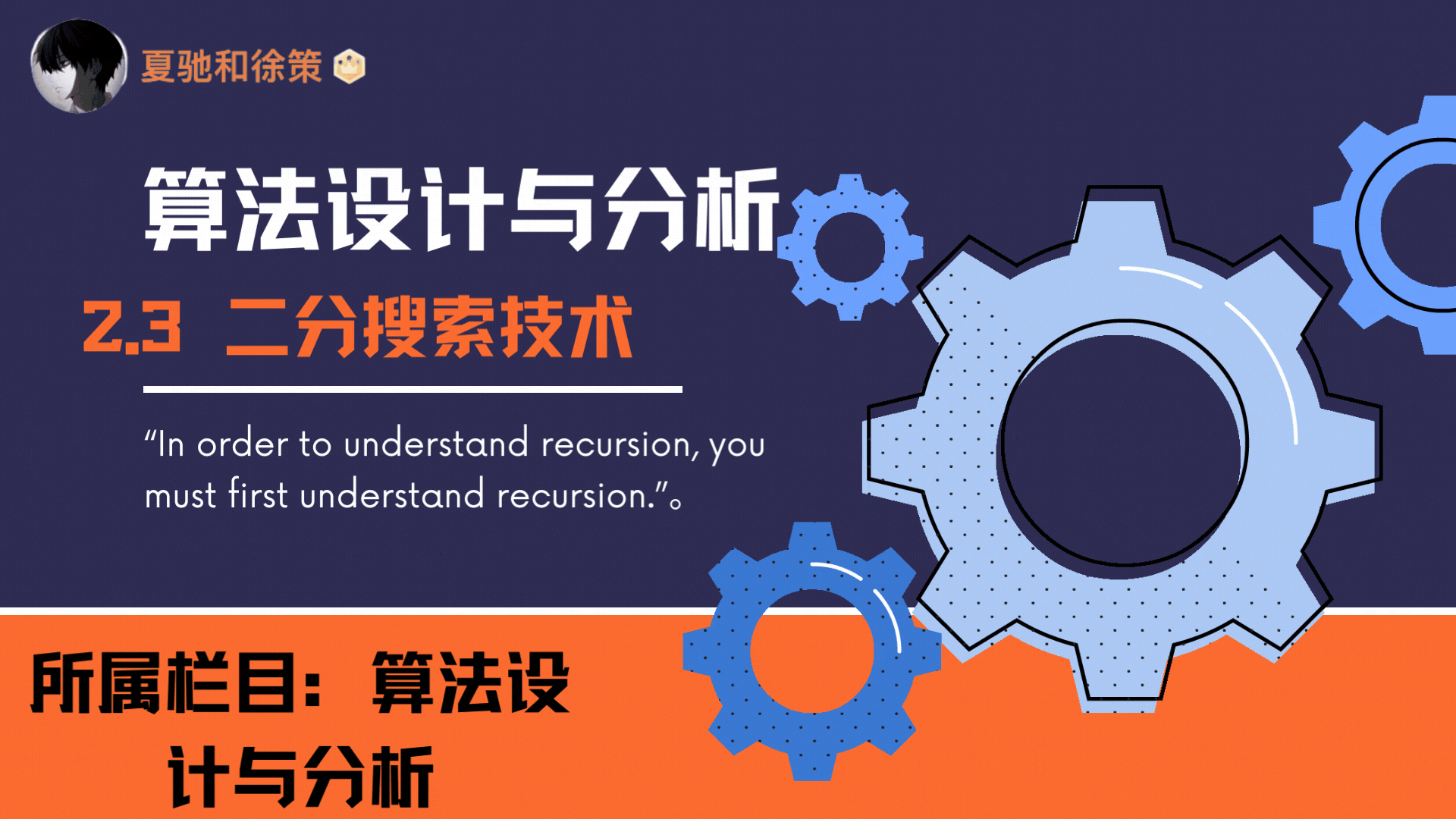 夏驰和徐策

算法设计与分析

2.3 二分搜索技术

“In order to understand recursion, you must first understand recursion.”。

所属栏目：算法设计与分析